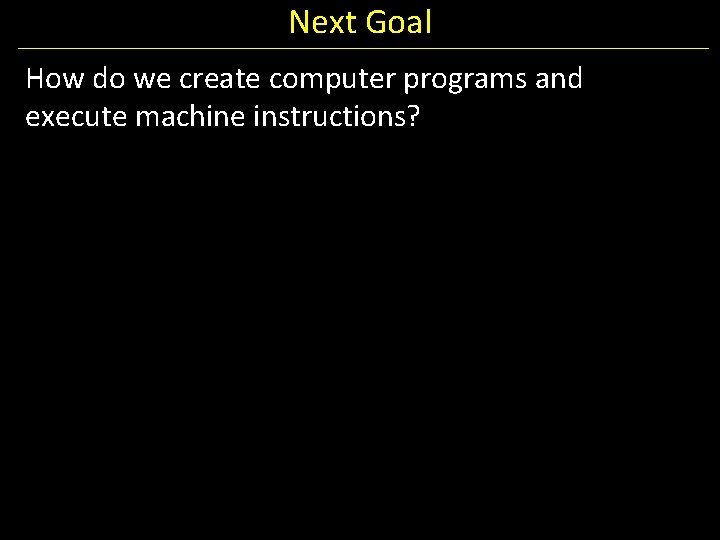 Next Goal

How do we create computer programs and execute machine instructions?